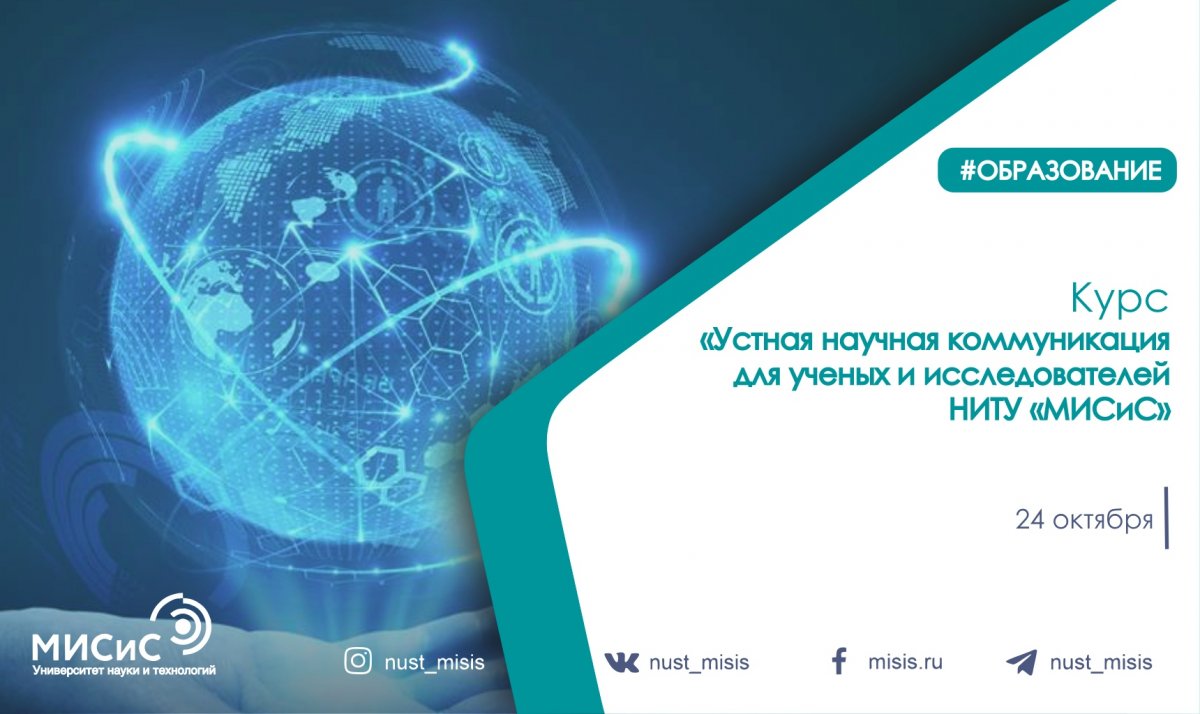 #ОБРАЗОВАНИЕ

Курс
«Устная научная коммуникация для ученых и исследователей НИТУ «МИСиС»

24 октября

МИСиС
Университет науки и технологий

nust_misis

nust_misis

misis.ru

nust_misis